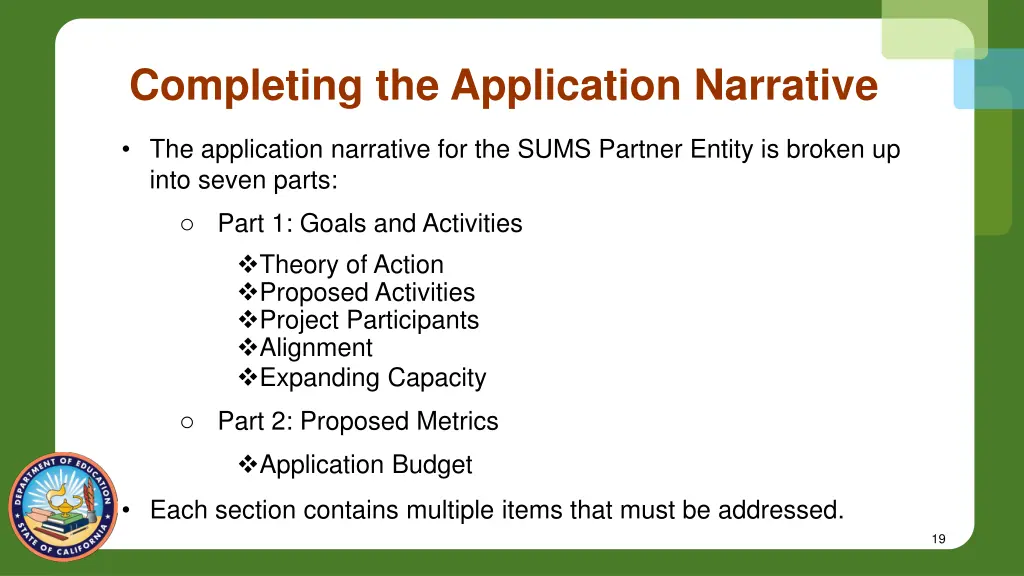 Completing the Application Narrative

• The application narrative for the SUMS Partner Entity is broken up into seven parts:

○ Part 1: Goals and Activities

❖Theory of Action
❖Proposed Activities
❖Project Participants
❖Alignment
❖Expanding Capacity

○ Part 2: Proposed Metrics

❖Application Budget

• Each section contains multiple items that must be addressed.

DEPARTMENT OF EDUCATION STATE OF CALIFORNIA

19